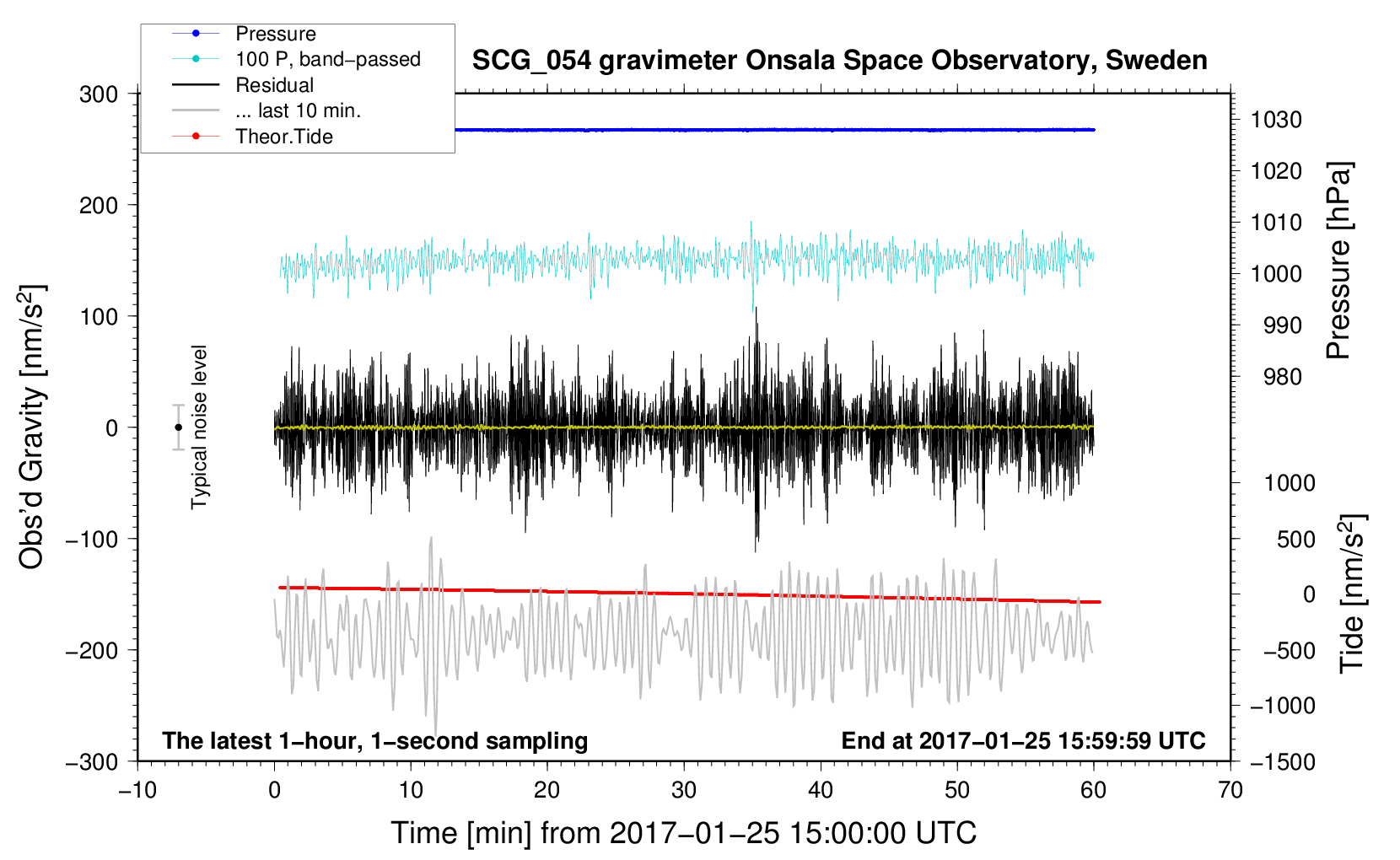 Pressure
100 P, band−passed
Residual
... last 10 min.
Theor.Tide

SCG_054 gravimeter Onsala Space Observatory, Sweden

300
200
100
0
−100
−200
−300

Obs'd Gravity [nm/s$^2$]

Typical noise level

1030
1020
1010
1000
990
980

Pressure [hPa]

1000
500
0
−500
−1000
−1500

Tide [nm/s$^2$]

The latest 1−hour, 1−second sampling

End at 2017−01−25 15:59:59 UTC

−10
0
10
20
30
40
50
60
70

Time [min] from 2017−01−25 15:00:00 UTC